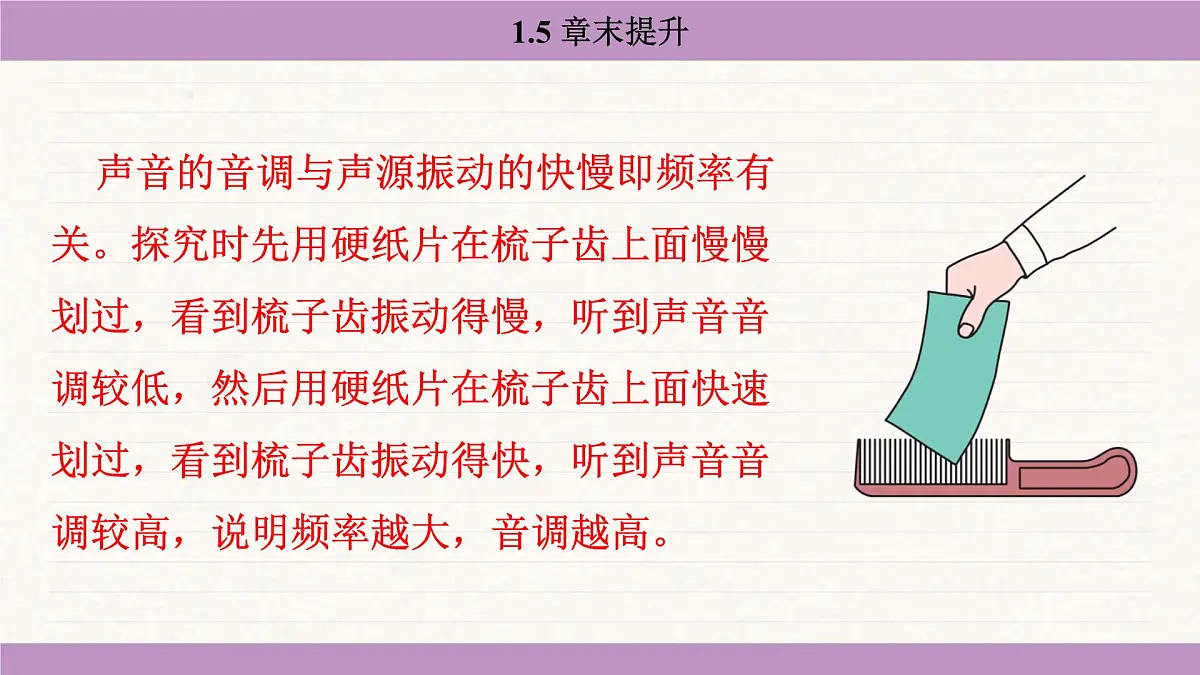 1.5 章末提升

声音的音调与声源振动的快慢即频率有关。探究时先用硬纸片在梳子齿上面慢慢划过，看到梳子齿振动得慢，听到声音音调较低，然后用硬纸片在梳子齿上面快速划过，看到梳子齿振动得快，听到声音音调较高，说明频率越大，音调越高。